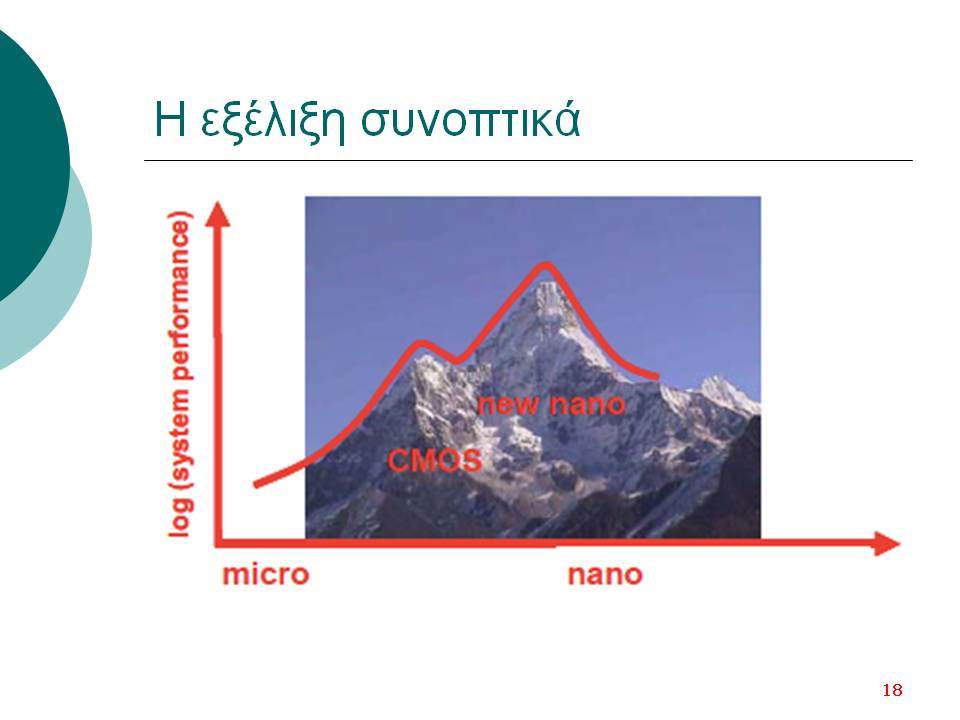 Η εξέλιξη συνοπτικά

log (system performance)

new nano

CMOS

micro

nano

18